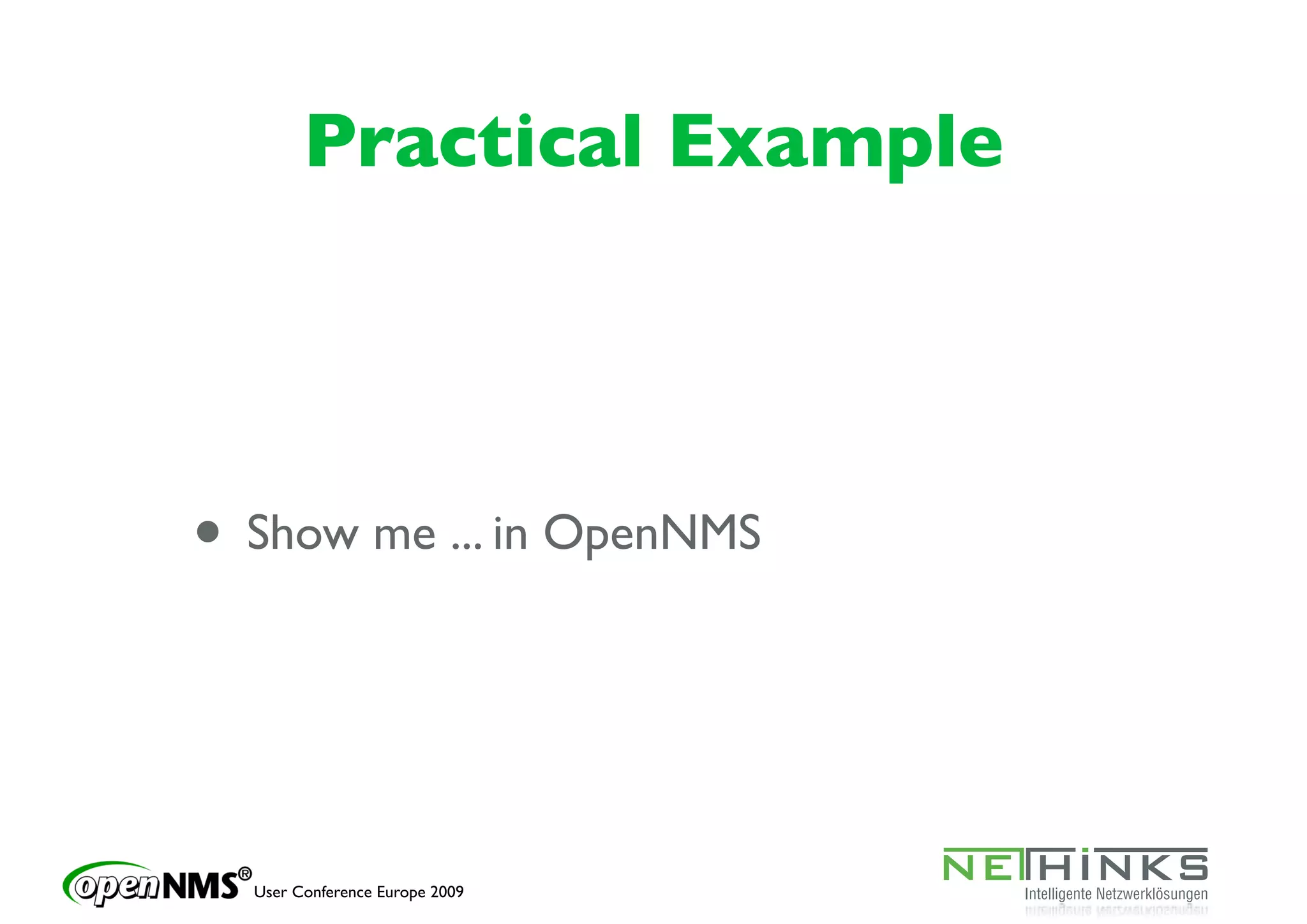 Practical Example

• Show me ... in OpenNMS

openNMS® User Conference Europe 2009

NETHINKS
Intelligente Netzwerklösungen